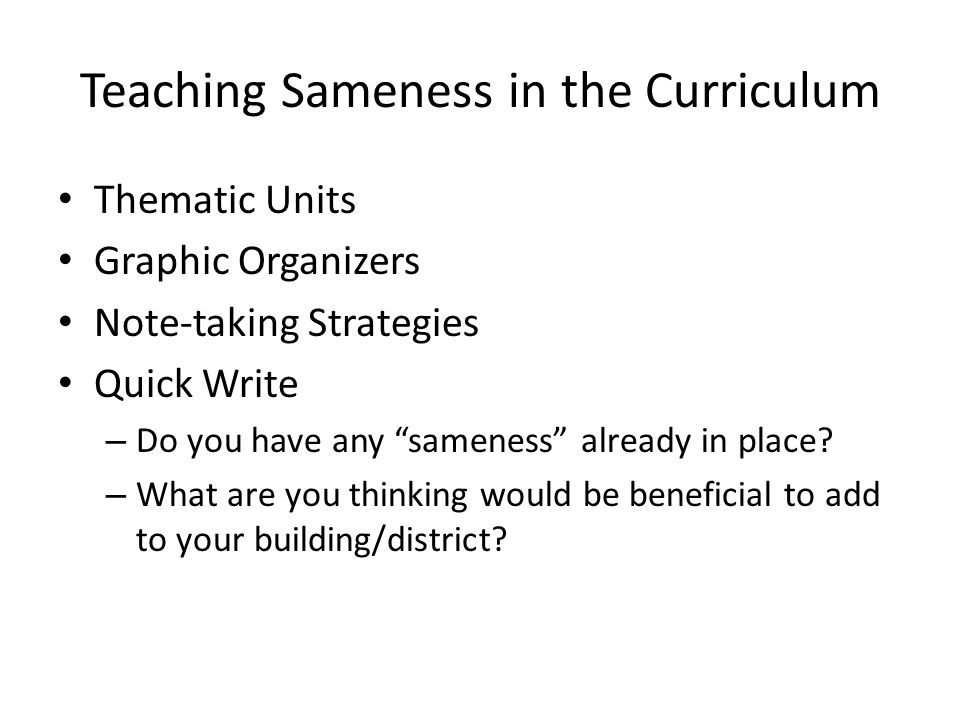 Teaching Sameness in the Curriculum

• Thematic Units
• Graphic Organizers
• Note-taking Strategies
• Quick Write
– Do you have any “sameness” already in place?
– What are you thinking would be beneficial to add to your building/district?